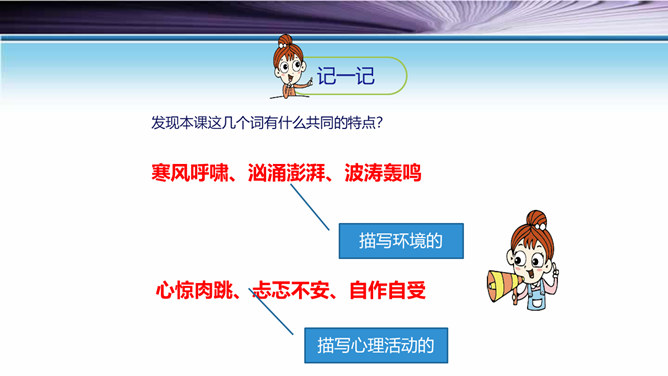 记一记

发现本课这几个词有什么共同的特点?

寒风呼啸、汹涌澎湃、波涛轰鸣

描写环境的

心惊肉跳、忐忑不安、自作自受

描写心理活动的